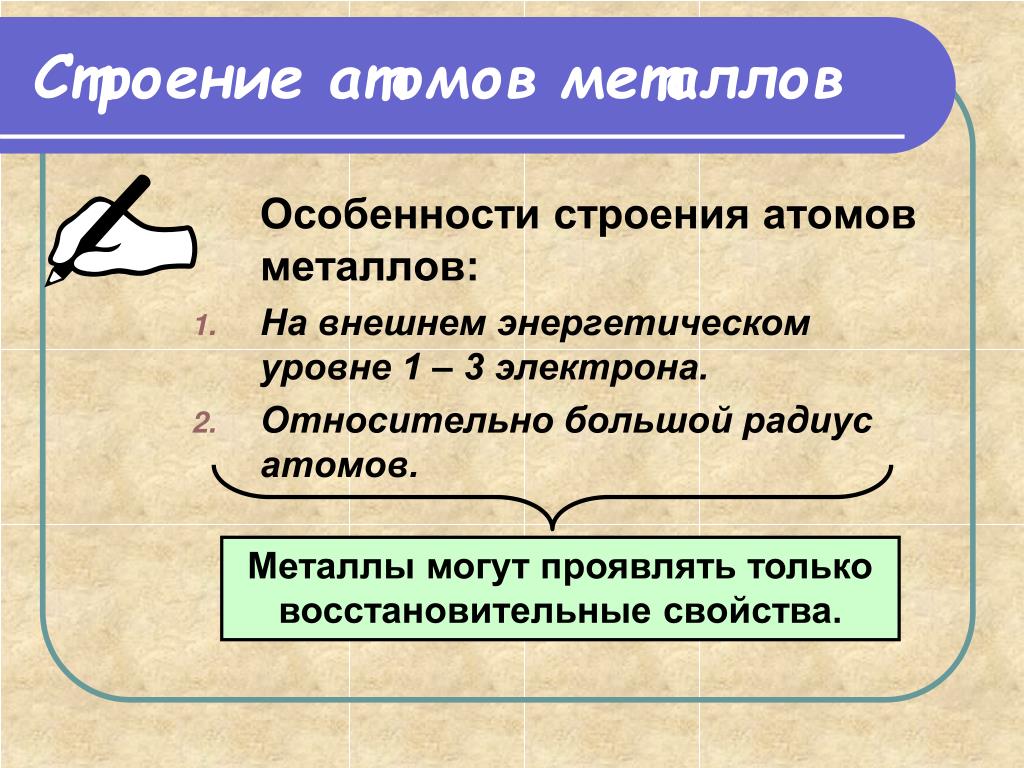 Строение атомов металлов

Особенности строения атомов металлов:

1. На внешнем энергетическом уровне 1 – 3 электрона.
2. Относительно большой радиус атомов.

Металлы могут проявлять только восстановительные свойства.